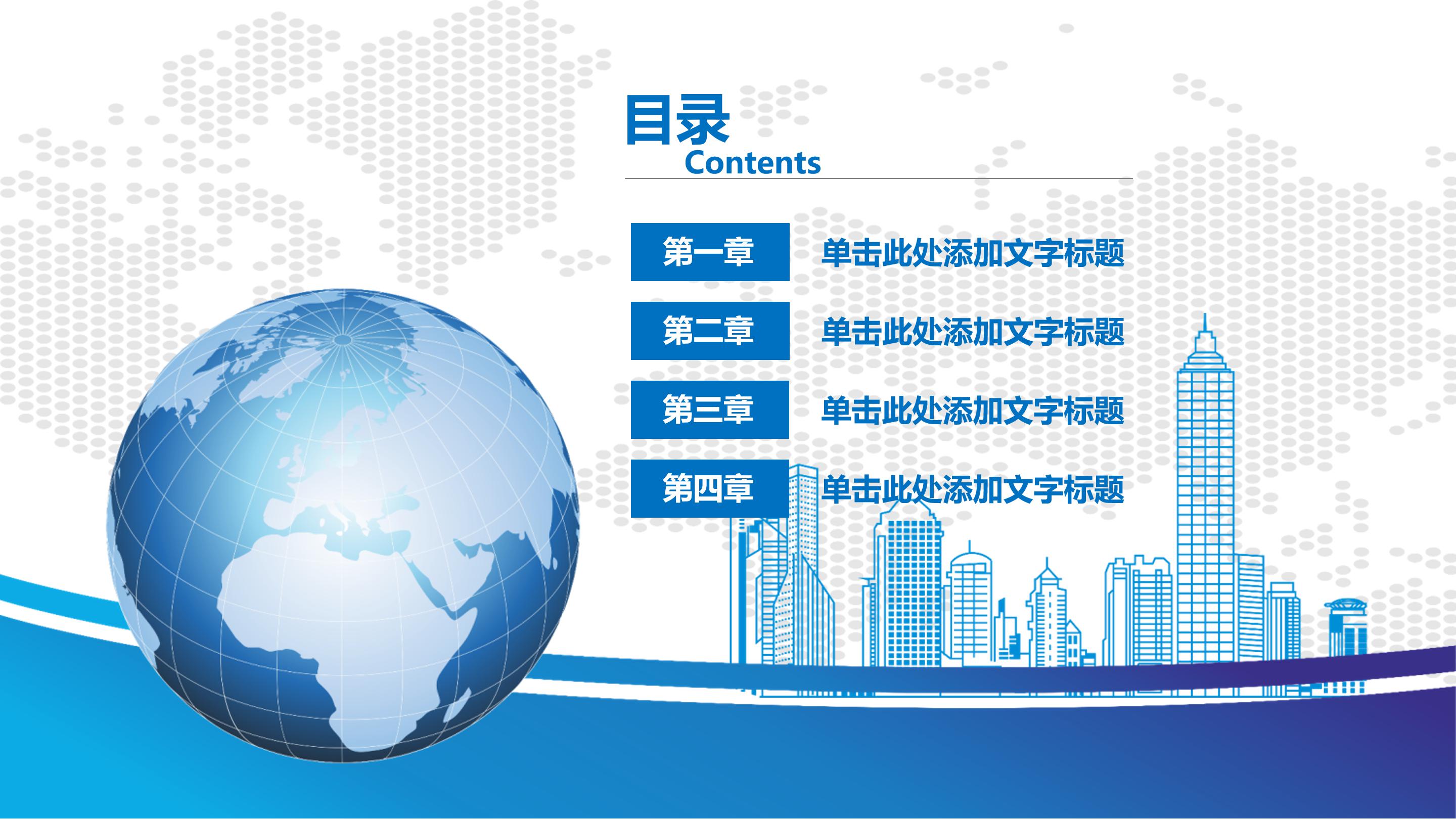 目录
Contents

第一章 单击此处添加文字标题

第二章 单击此处添加文字标题

第三章 单击此处添加文字标题

第四章 单击此处添加文字标题